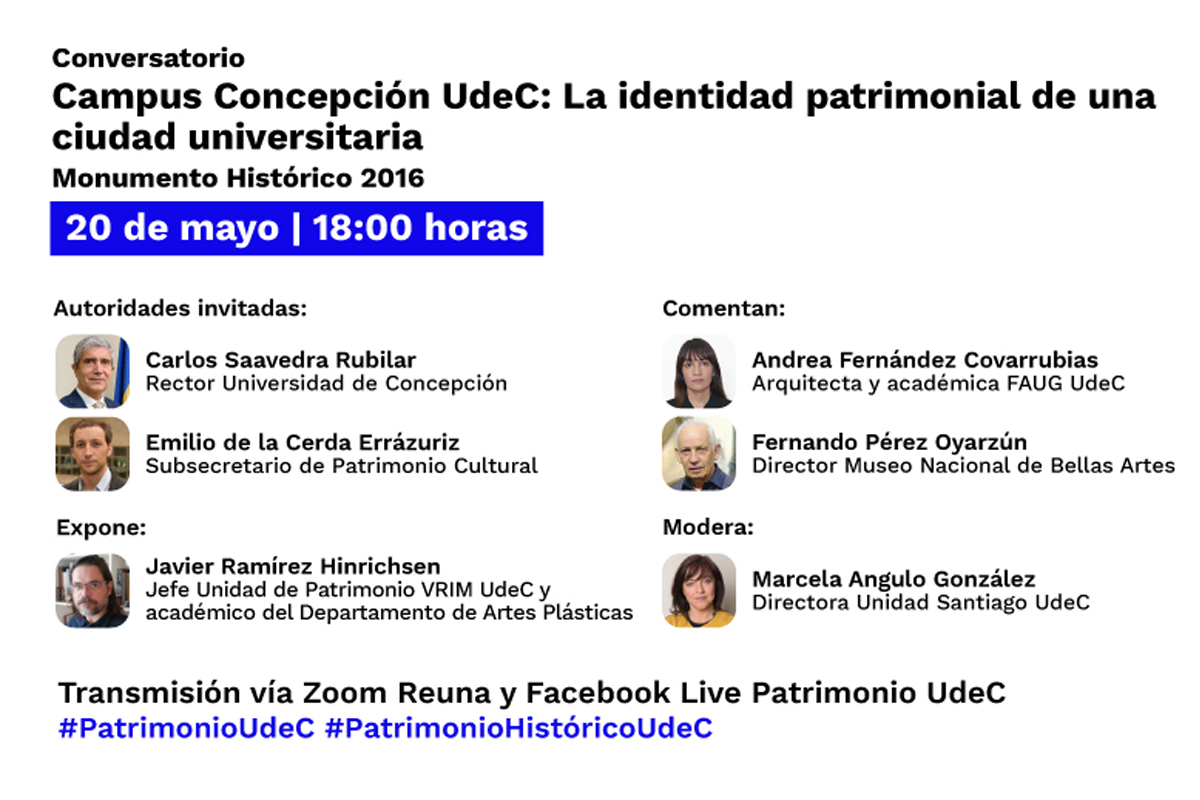 Conversatorio
Campus Concepción UdeC: La identidad patrimonial de una ciudad universitaria
Monumento Histórico 2016

20 de mayo | 18:00 horas

Autoridades invitadas:

Carlos Saavedra Rubilar
Rector Universidad de Concepción

Emilio de la Cerda Errázuriz
Subsecretario de Patrimonio Cultural

Expone:

Javier Ramírez Hinrichsen
Jefe Unidad de Patrimonio VRIM UdeC y académico del Departamento de Artes Plásticas

Comentan:

Andrea Fernández Covarrubias
Arquitecta y académica FAUG UdeC

Fernando Pérez Oyarzún
Director Museo Nacional de Bellas Artes

Modera:

Marcela Angulo González
Directora Unidad Santiago UdeC

Transmisión vía Zoom Reuna y Facebook Live Patrimonio UdeC
#PatrimonioUdeC #PatrimonioHistóricoUdeC